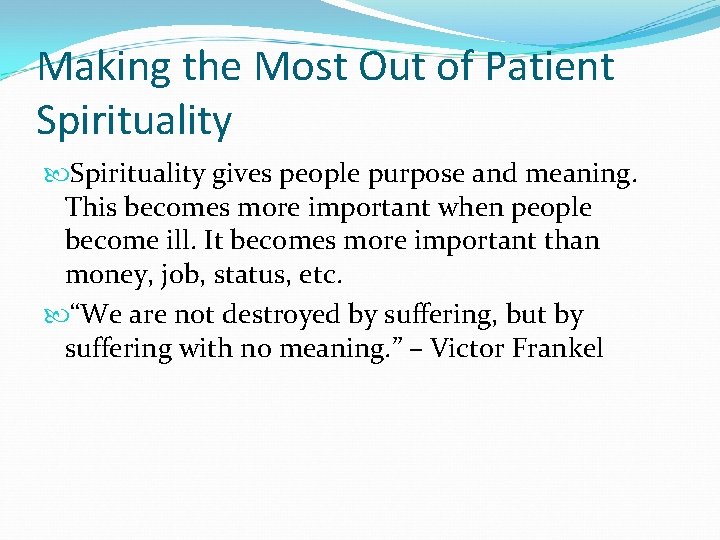 Making the Most Out of Patient Spirituality

Spirituality gives people purpose and meaning. This becomes more important when people become ill. It becomes more important than money, job, status, etc.

“We are not destroyed by suffering, but by suffering with no meaning.” – Victor Frankel